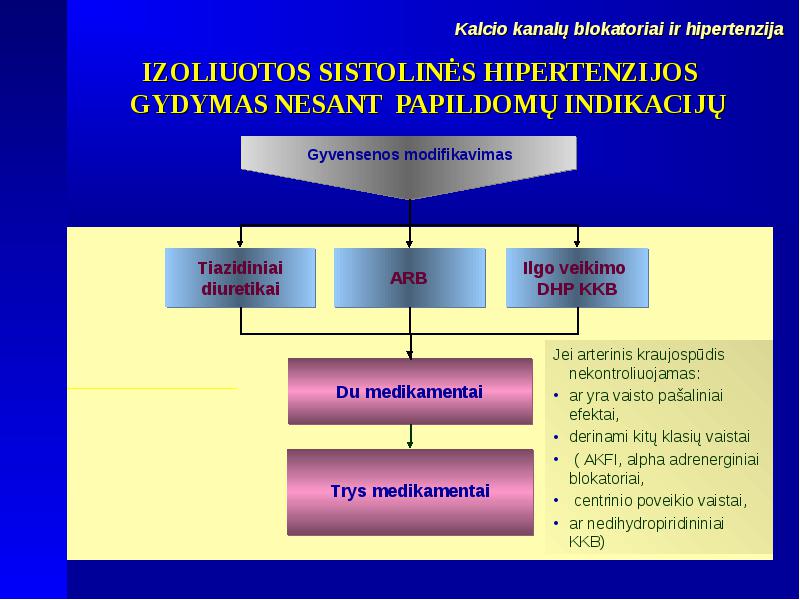 Kalcio kanalų blokatoriai ir hipertenzija

IZOLIUOTOS SISTOLINĖS HIPERTENZIJOS GYDYMAS NESANT PAPILDOMŲ INDIKACIJŲ

Gyvensenos modifikavimas

Tiazidiniai diuretikai

ARB

Ilgo veikimo DHP KKB

Du medikamentai

Trys medikamentai

Jei arterinis kraujospūdis nekontroliuojamas:
• ar yra vaisto pašaliniai efektai,
• derinami kitų klasių vaistai
• ( AKFI, alpha adrenerginiai blokatoriai,
• centrinio poveikio vaistai,
• ar nedihydropiridininiai KKB)